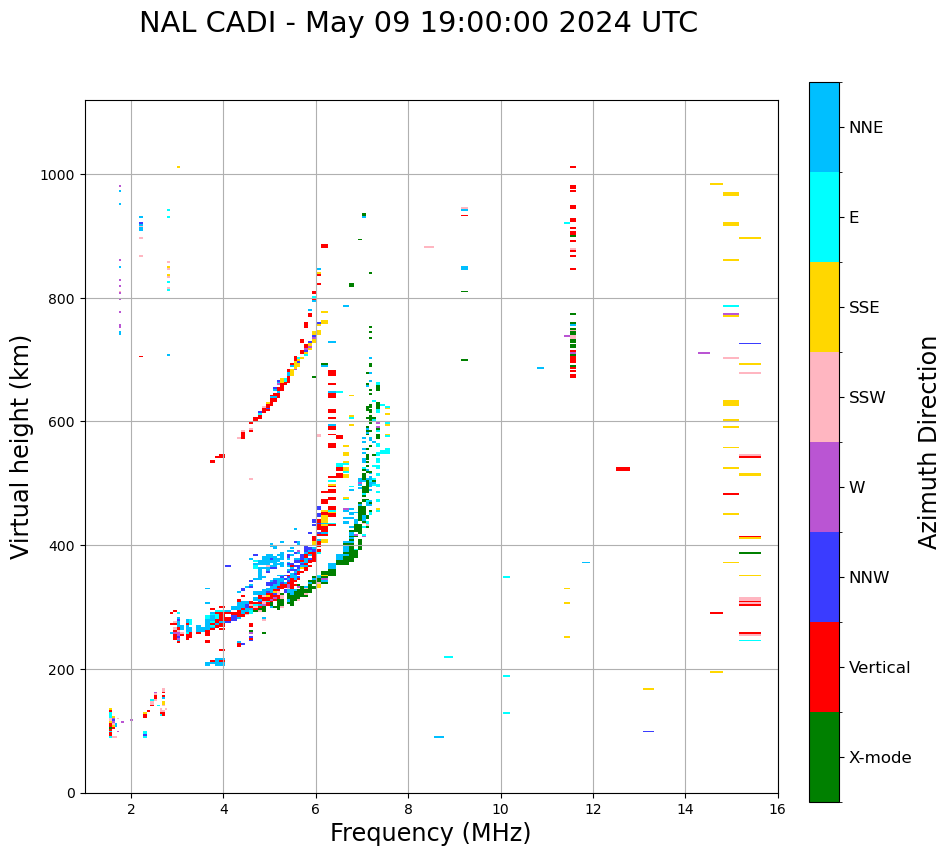 NAL CADI - May 09 19:00:00 2024 UTC

Virtual height (km)

1000
800
600
400
200
0

2
4
6
8
10
12
14
16

Frequency (MHz)

NNE
E
SSE
SSW
W
NNW
Vertical
X-mode

Azimuth Direction